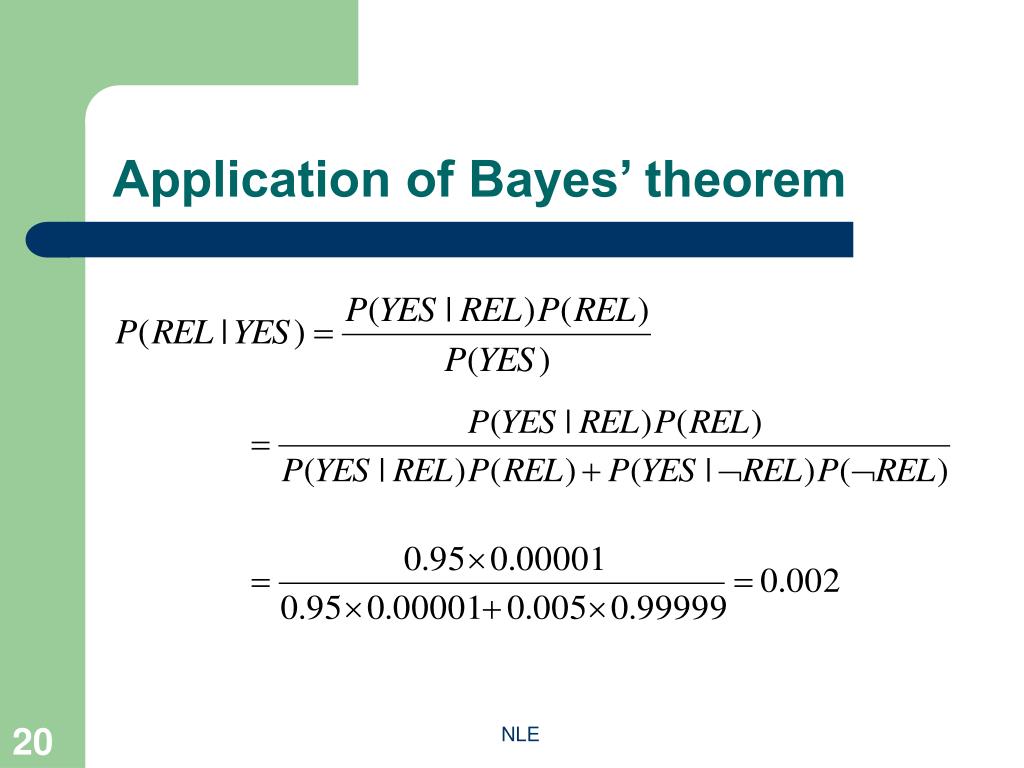 Application of Bayes’ theorem

$P(REL \mid YES) = \frac{P(YES \mid REL)P(REL)}{P(YES)}$

$= \frac{P(YES \mid REL)P(REL)}{P(YES \mid REL)P(REL) + P(YES \mid \neg REL)P(\neg REL)}$

$= \frac{0.95 \times 0.00001}{0.95 \times 0.00001 + 0.005 \times 0.99999} = 0.002$

20

NLE